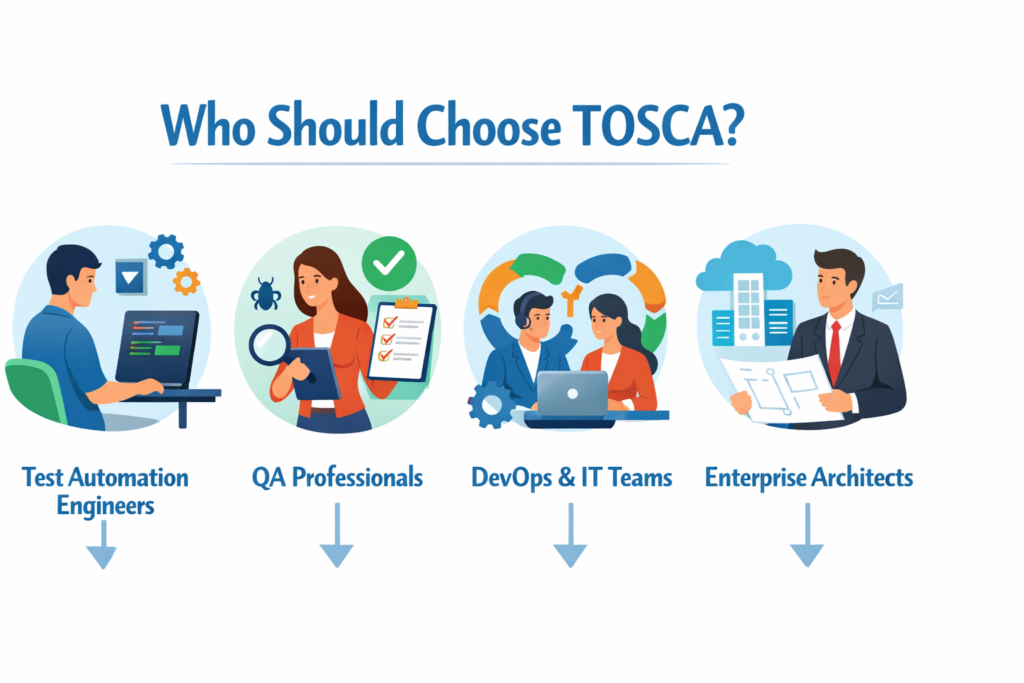 Who Should Choose TOSCA?

Test Automation Engineers

QA Professionals

DevOps & IT Teams

Enterprise Architects